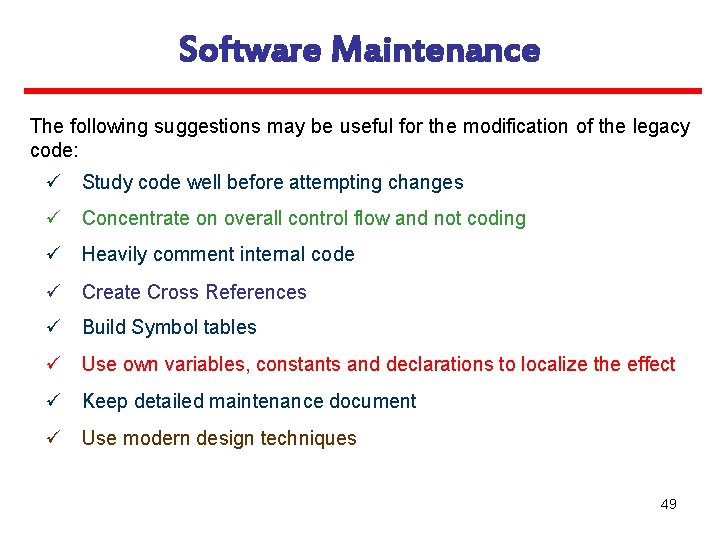 Software Maintenance

The following suggestions may be useful for the modification of the legacy code:

✓ Study code well before attempting changes

✓ Concentrate on overall control flow and not coding

✓ Heavily comment internal code

✓ Create Cross References

✓ Build Symbol tables

✓ Use own variables, constants and declarations to localize the effect

✓ Keep detailed maintenance document

✓ Use modern design techniques

49